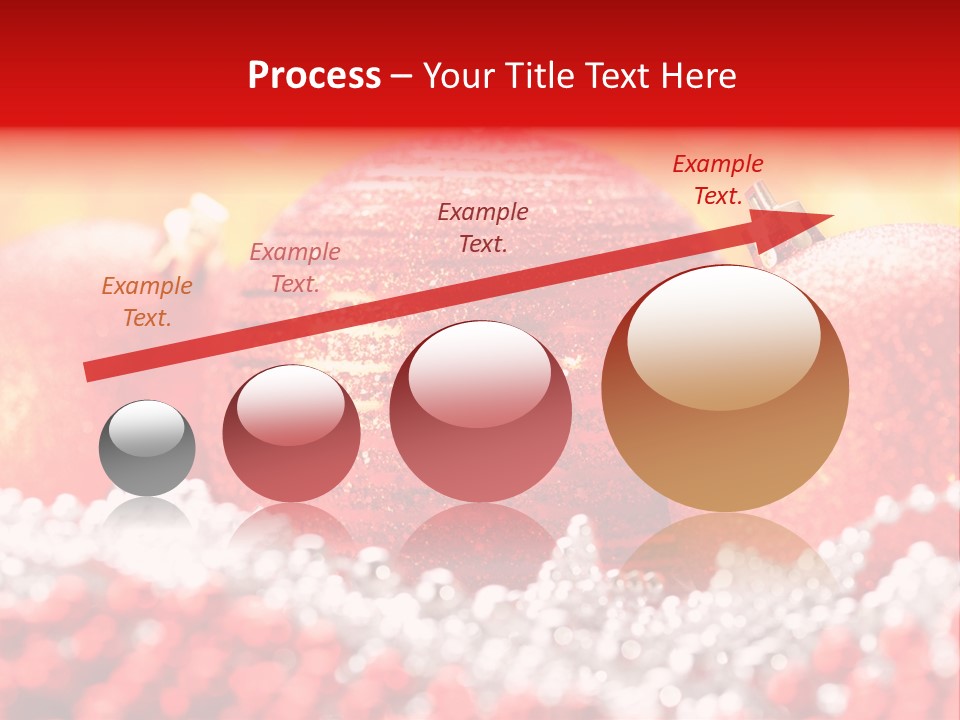 Process – Your Title Text Here

Example Text.

Example Text.

Example Text.

Example Text.